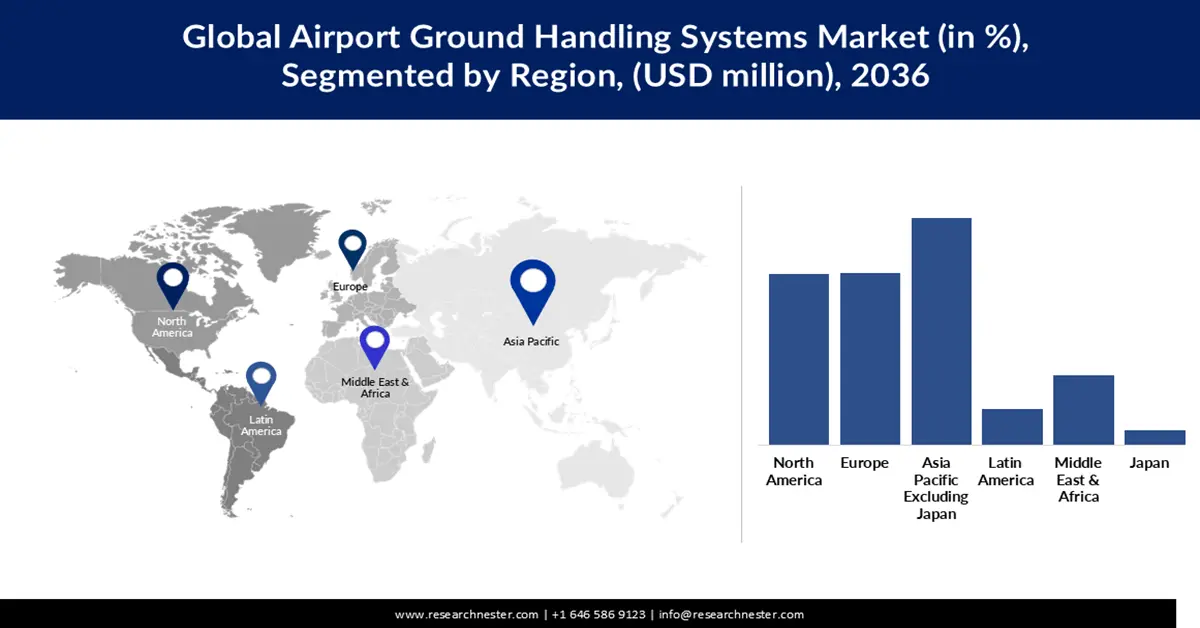 Global Airport Ground Handling Systems Market (in %), Segmented by Region, (USD million), 2036

North America

Europe

Asia Pacific

Middle East & Africa

Latin America

North America

Europe

Asia Pacific Excluding Japan

Latin America

Middle East & Africa

Japan

www.researchnester.com | +1 646 586 9123 | info@researchnester.com